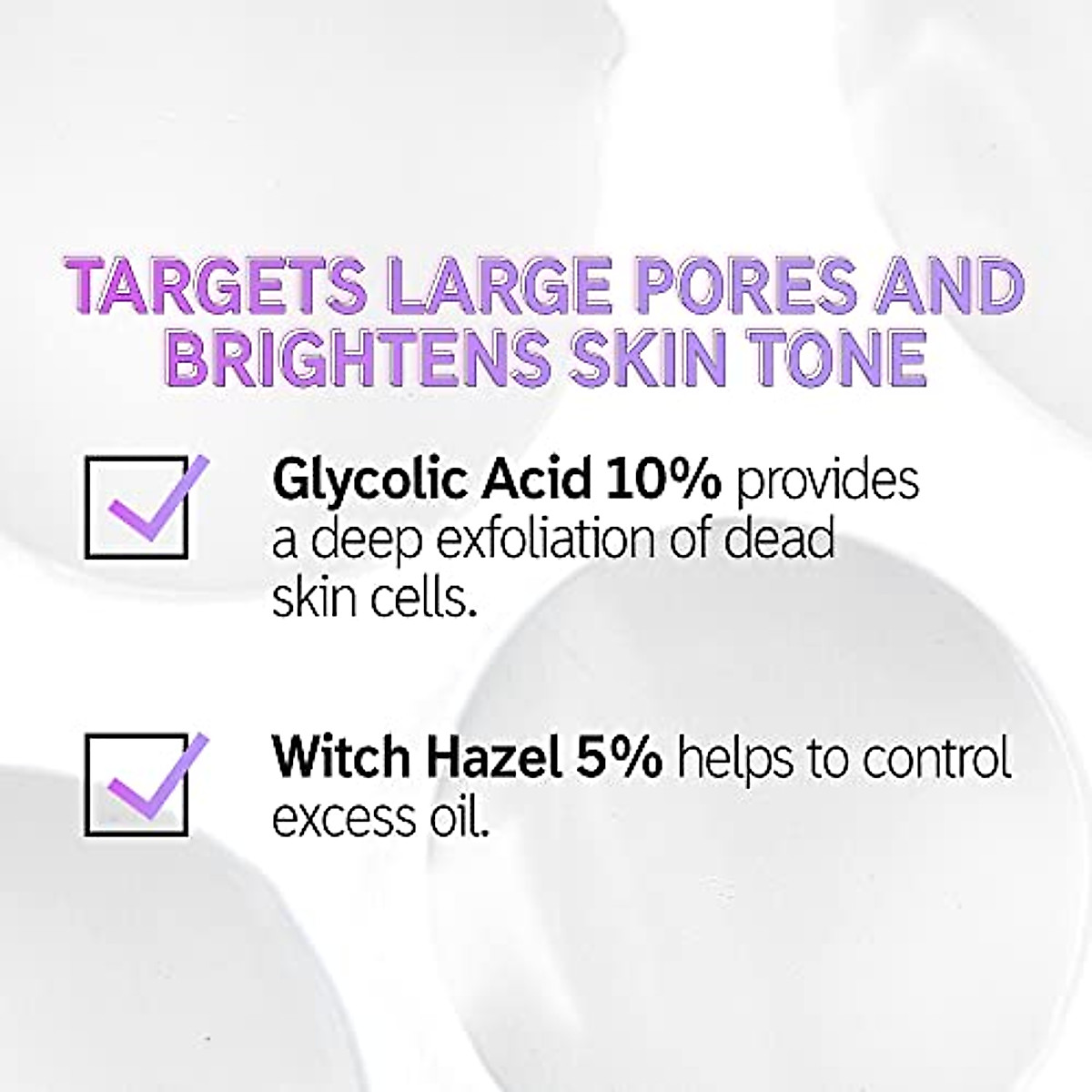 TARGETS LARGE PORES AND BRIGHTENS SKIN TONE

Glycolic Acid 10% provides a deep exfoliation of dead skin cells.

Witch Hazel 5% helps to control excess oil.